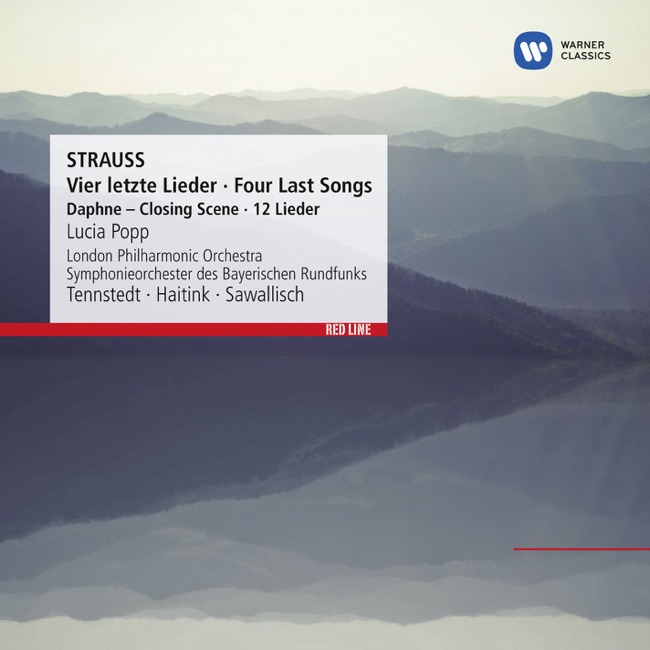 WARNER
CLASSICS

STRAUSS
Vier letzte Lieder · Four Last Songs
Daphne – Closing Scene · 12 Lieder
Lucia Popp
London Philharmonic Orchestra
Symphonieorchester des Bayerischen Rundfunks
Tennstedt · Haitink · Sawallisch

RED LINE